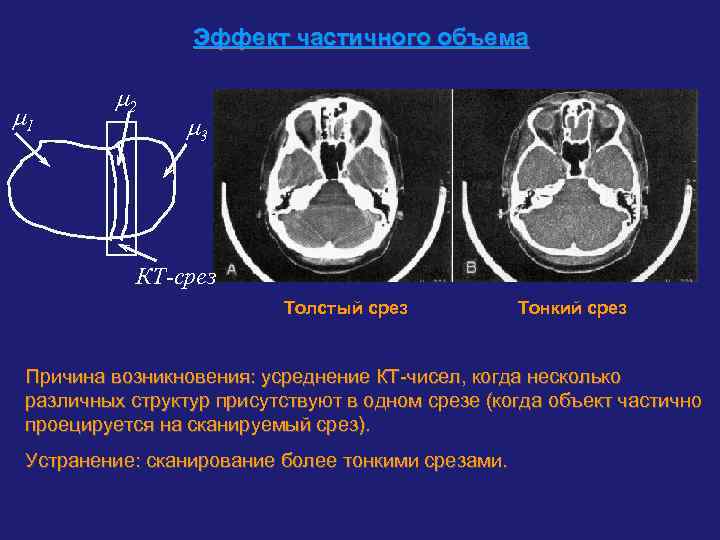 Эффект частичного объема

$\mu_1$

$\mu_2$

$\mu_3$

КТ-срез

A

B

Толстый срез

Тонкий срез

Причина возникновения: усреднение КТ-чисел, когда несколько различных структур присутствуют в одном срезе (когда объект частично проецируется на сканируемый срез).

Устранение: сканирование более тонкими срезами.